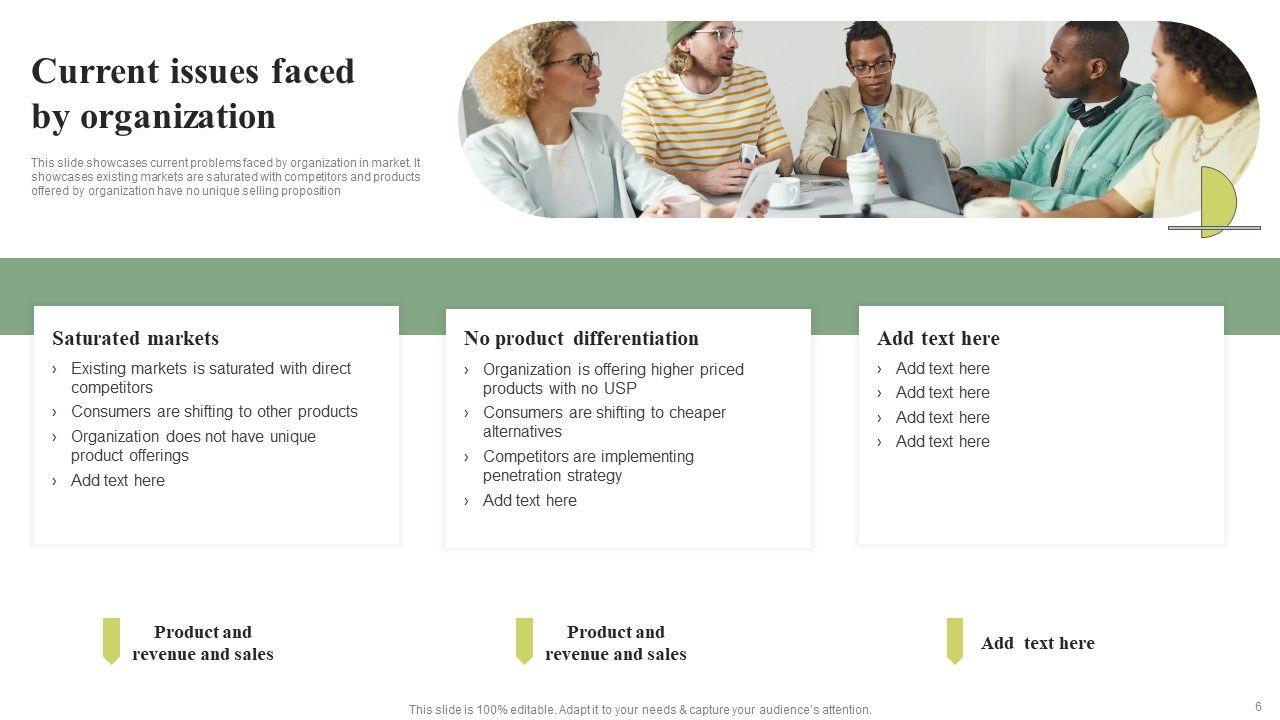 Current issues faced by organization

This slide showcases current problems faced by organization in market. It showcases existing markets are saturated with competitors and products offered by organization have no unique selling proposition

Saturated markets
› Existing markets is saturated with direct competitors
› Consumers are shifting to other products
› Organization does not have unique product offerings
› Add text here

No product differentiation
› Organization is offering higher priced products with no USP
› Consumers are shifting to cheaper alternatives
› Competitors are implementing penetration strategy
› Add text here

Add text here
› Add text here
› Add text here
› Add text here
› Add text here

Product and revenue and sales

Product and revenue and sales

Add text here

This slide is 100% editable. Adapt it to your needs & capture your audience's attention.

6